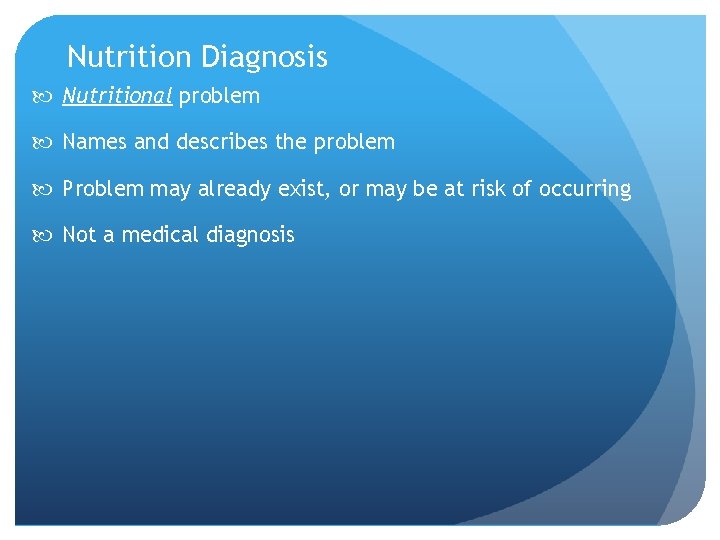 Nutrition Diagnosis

Nutritional problem

Names and describes the problem

Problem may already exist, or may be at risk of occurring

Not a medical diagnosis